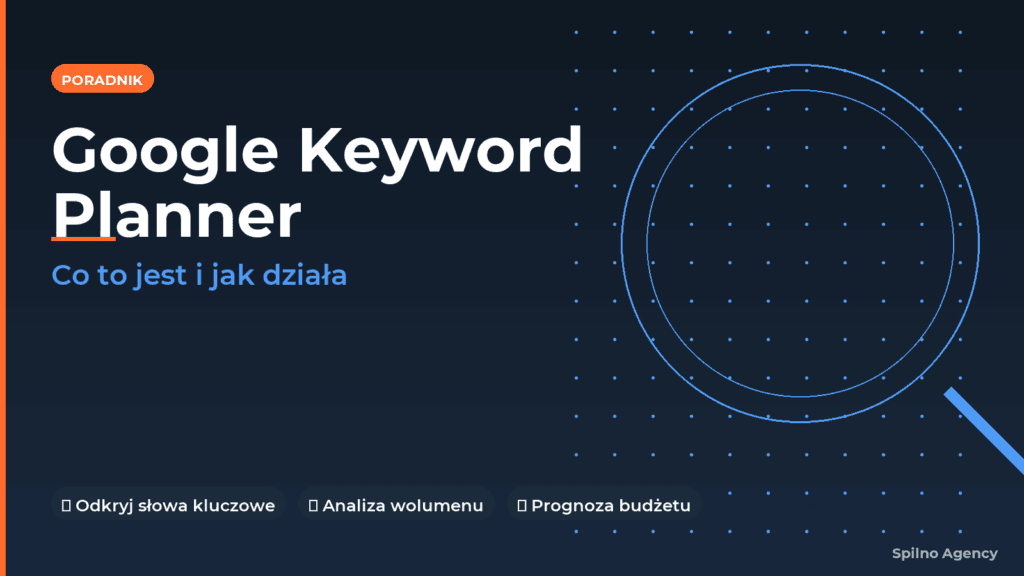 PORADNIK

Google Keyword Planner

Co to jest i jak działa

Odkryj słowa kluczowe

Analiza wolumenu

Prognoza budżetu

Spilno Agency